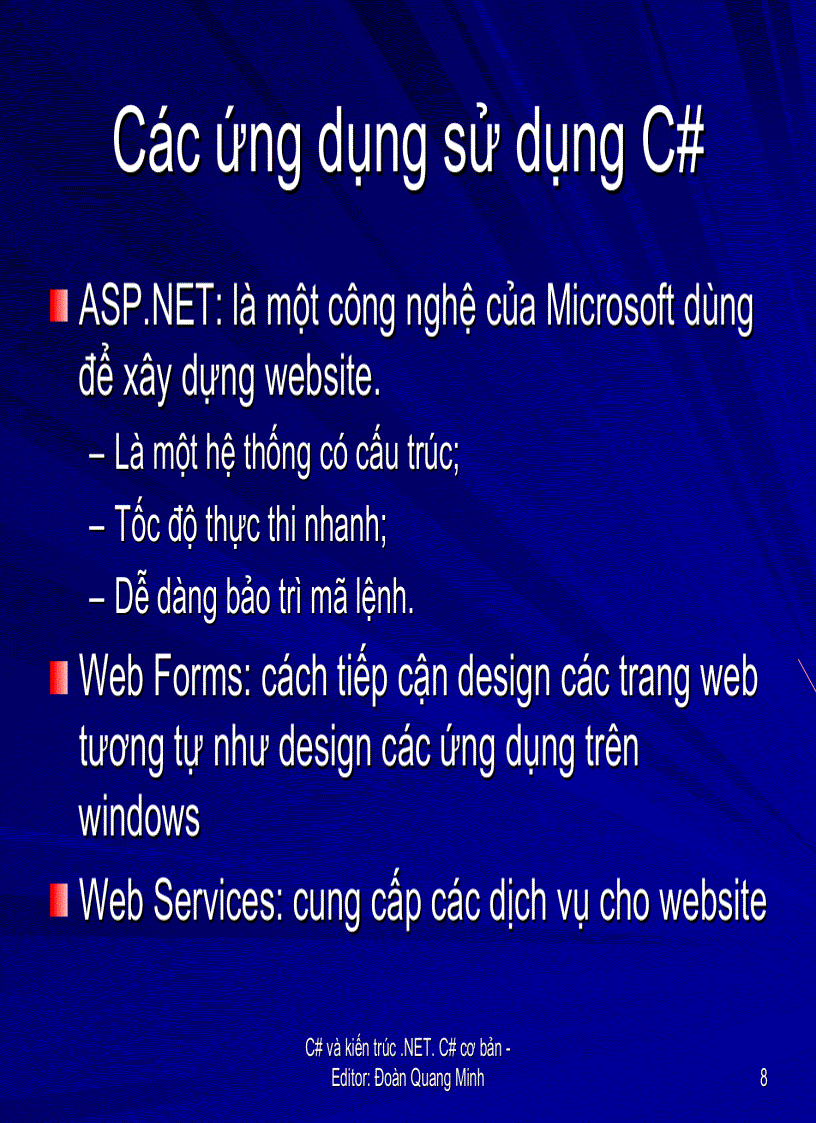 Các ứng dụng sử dụng C#

ASP.NET: là một công nghệ của Microsoft dùng để xây dựng website.
– Là một hệ thống có cấu trúc;
– Tốc độ thực thi nhanh;
– Dễ dàng bảo trì mã lệnh.

Web Forms: cách tiếp cận design các trang web tương tự như design các ứng dụng trên windows

Web Services: cung cấp các dịch vụ cho website

C# và kiến trúc .NET. C# cơ bản - Editor: Đoàn Quang Minh

8